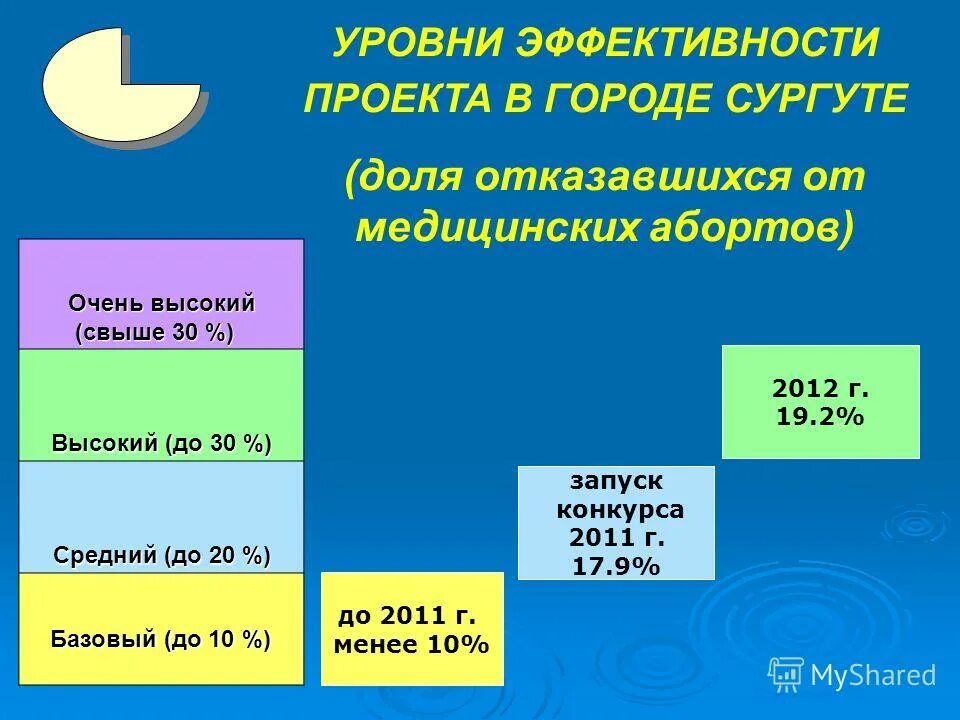 УРОВНИ ЭФФЕКТИВНОСТИ ПРОЕКТА В ГОРОДЕ СУРГУТЕ

(доля отказавшихся от медицинских абортов)

Очень высокий (свыше 30 %)

Высокий (до 30 %)

Средний (до 20 %)

Базовый (до 10 %)

до 2011 г. менее 10%

запуск конкурса 2011 г. 17.9%

2012 г. 19.2%

MyShared